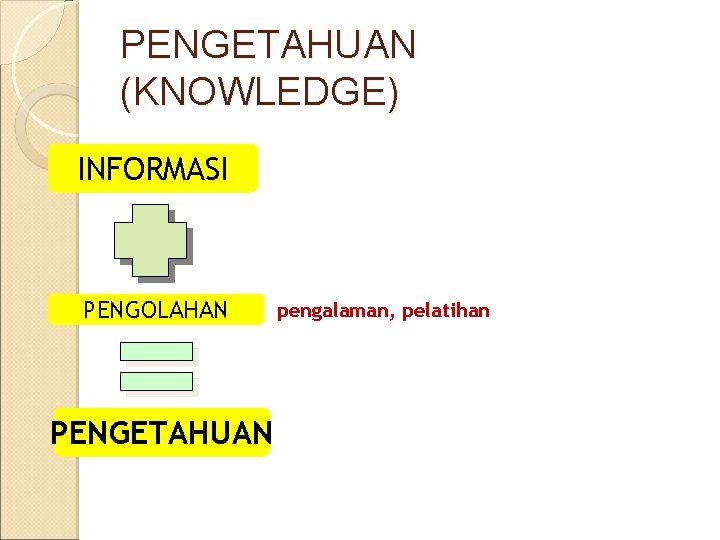 PENGETAHUAN (KNOWLEDGE)

INFORMASI

PENGOLAHAN pengalaman, pelatihan

PENGETAHUAN